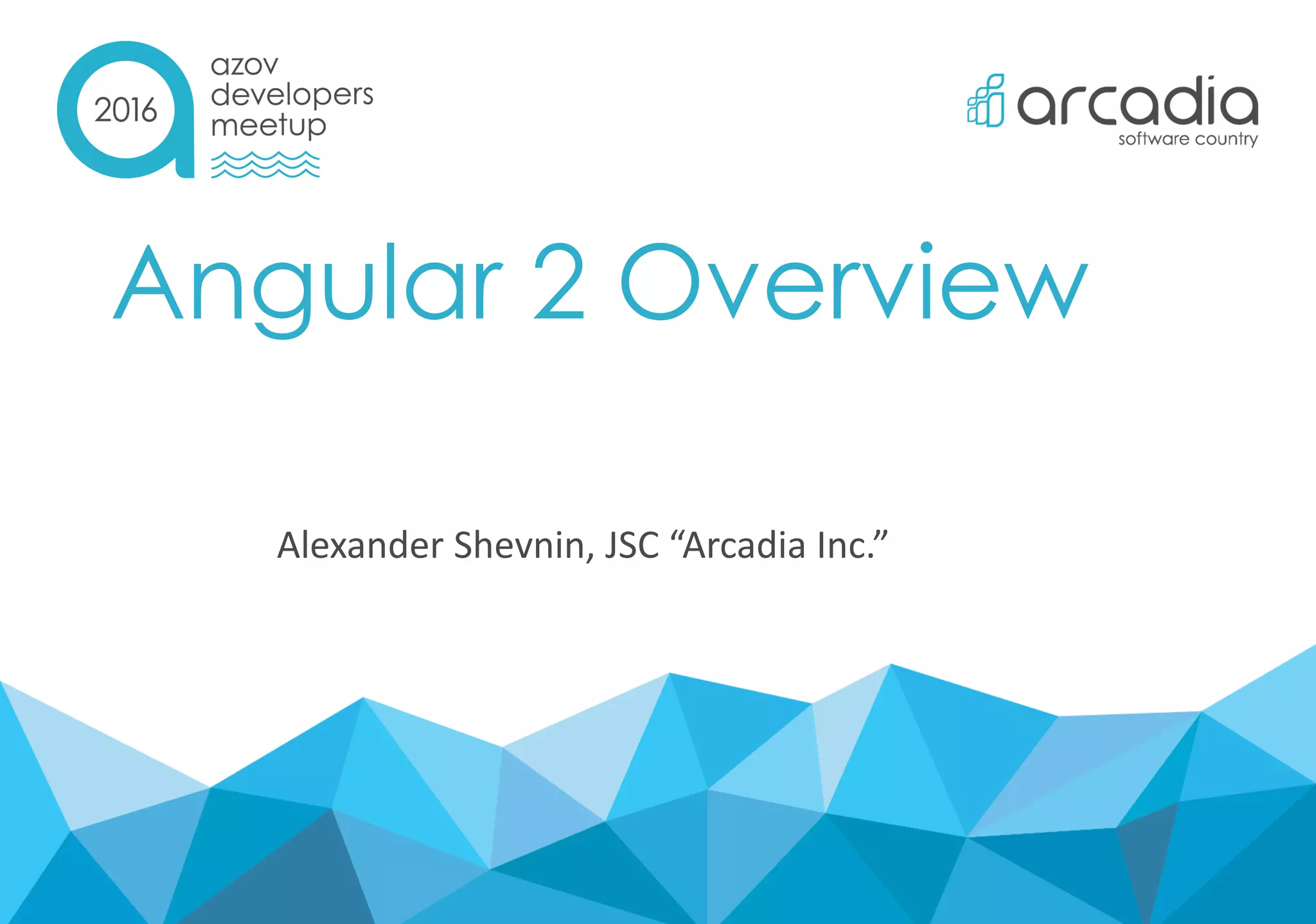 2016
azov
developers
meetup

arcadia
software country

Angular 2 Overview

Alexander Shevnin, JSC “Arcadia Inc.”